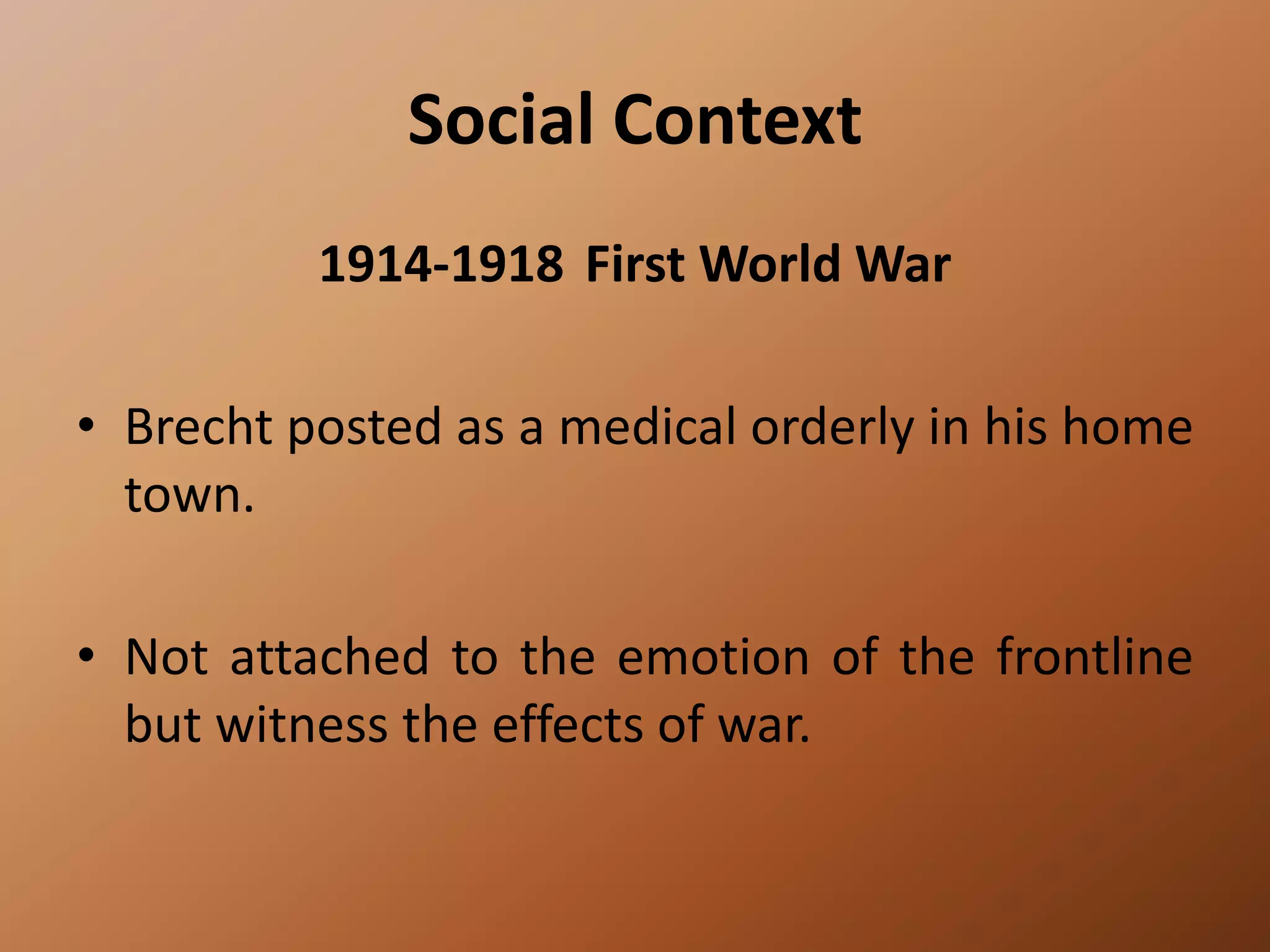 Social Context

1914-1918 First World War

• Brecht posted as a medical orderly in his home town.

• Not attached to the emotion of the frontline but witness the effects of war.